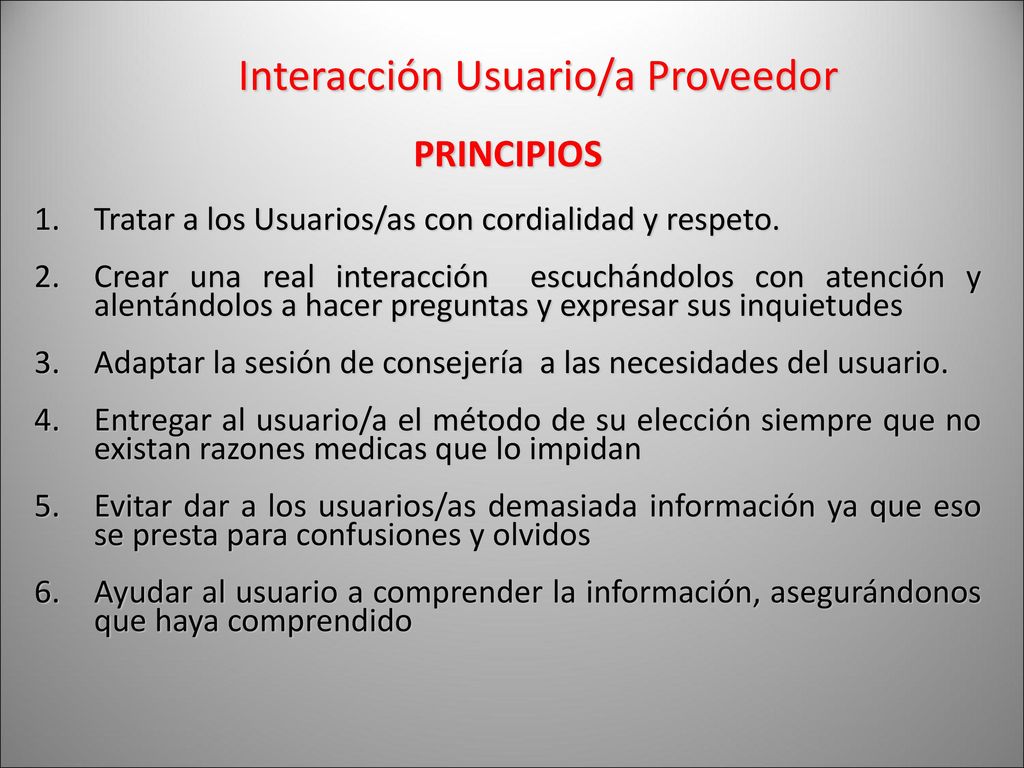 Interacción Usuario/a Proveedor

PRINCIPIOS

1. Tratar a los Usuarios/as con cordialidad y respeto.

2. Crear una real interacción escuchándolos con atención y alentándolos a hacer preguntas y expresar sus inquietudes

3. Adaptar la sesión de consejería a las necesidades del usuario.

4. Entregar al usuario/a el método de su elección siempre que no existan razones medicas que lo impidan

5. Evitar dar a los usuarios/as demasiada información ya que eso se presta para confusiones y olvidos

6. Ayudar al usuario a comprender la información, asegurándonos que haya comprendido